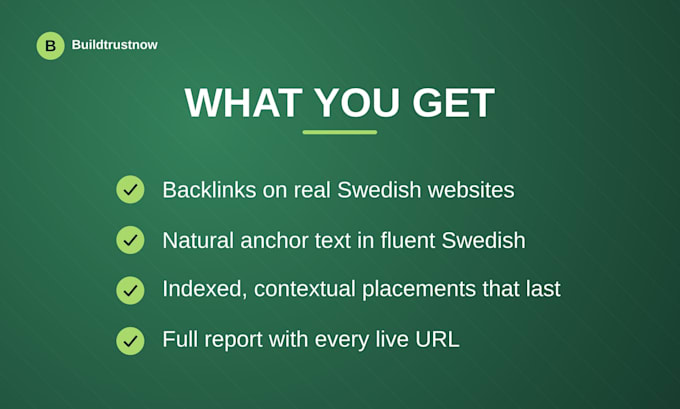 B Buildtrustnow

WHAT YOU GET

Backlinks on real Swedish websites

Natural anchor text in fluent Swedish

Indexed, contextual placements that last

Full report with every live URL